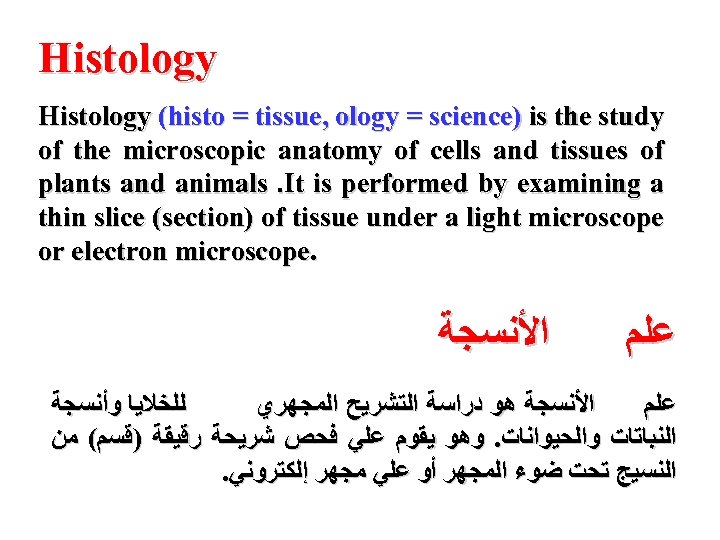 Histology

Histology (histo = tissue, ology = science) is the study of the microscopic anatomy of cells and tissues of plants and animals .It is performed by examining a thin slice (section) of tissue under a light microscope or electron microscope.

علم الأنسجة

علم الأنسجة هو دراسة التشريح المجهري للخلايا وأنسجة النباتات والحيوانات. وهو يقوم علي فحص شريحة رقيقة (قسم) من النسيج تحت ضوء المجهر أو علي مجهر إلكتروني.